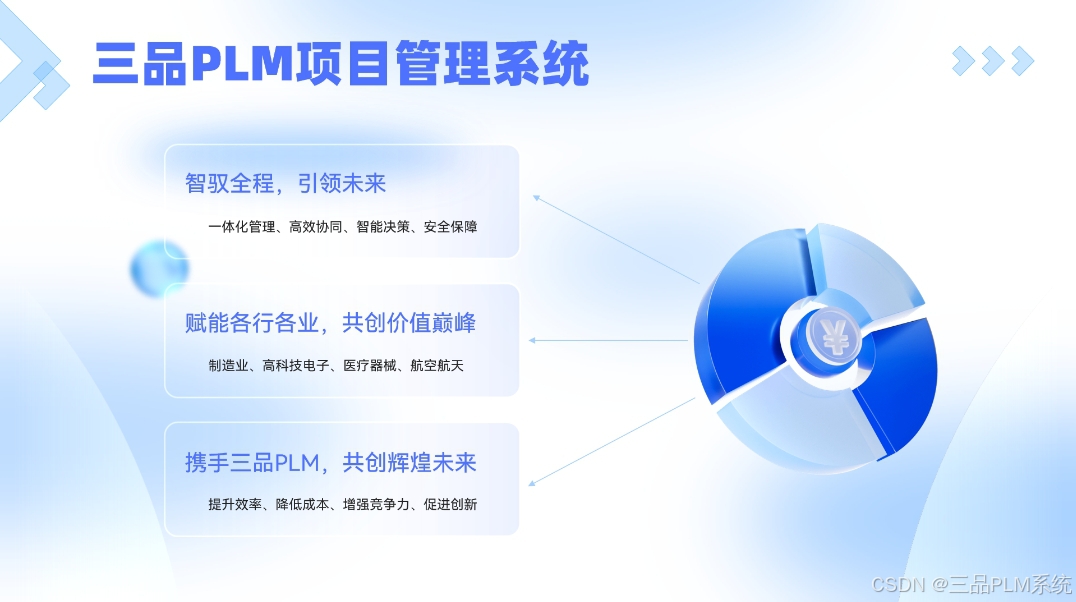 三品PLM项目管理系统

智驭全程，引领未来

一体化管理、高效协同、智能决策、安全保障

赋能各行各业，共创价值巅峰

制造业、高科技电子、医疗器械、航空航天

携手三品PLM，共创辉煌未来

提升效率、降低成本、增强竞争力、促进创新

¥

CSDN @三品PLM系统